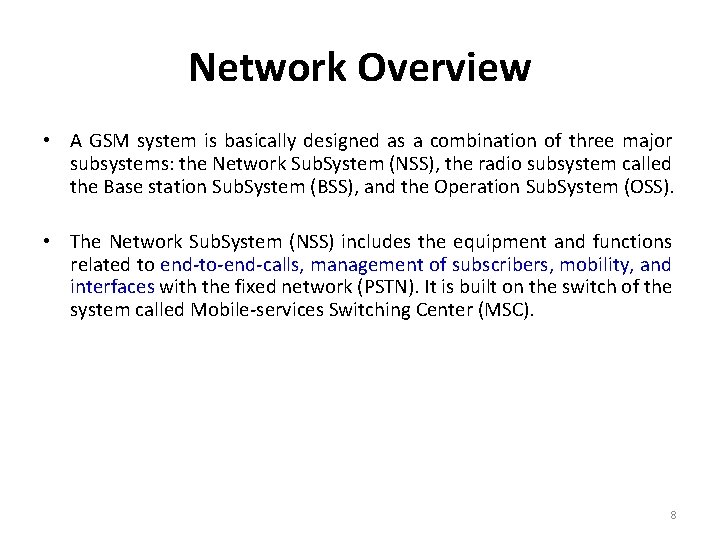 Network Overview

• A GSM system is basically designed as a combination of three major subsystems: the Network SubSystem (NSS), the radio subsystem called the Base station SubSystem (BSS), and the Operation SubSystem (OSS).

• The Network SubSystem (NSS) includes the equipment and functions related to end-to-end-calls, management of subscribers, mobility, and interfaces with the fixed network (PSTN). It is built on the switch of the system called Mobile-services Switching Center (MSC).

8